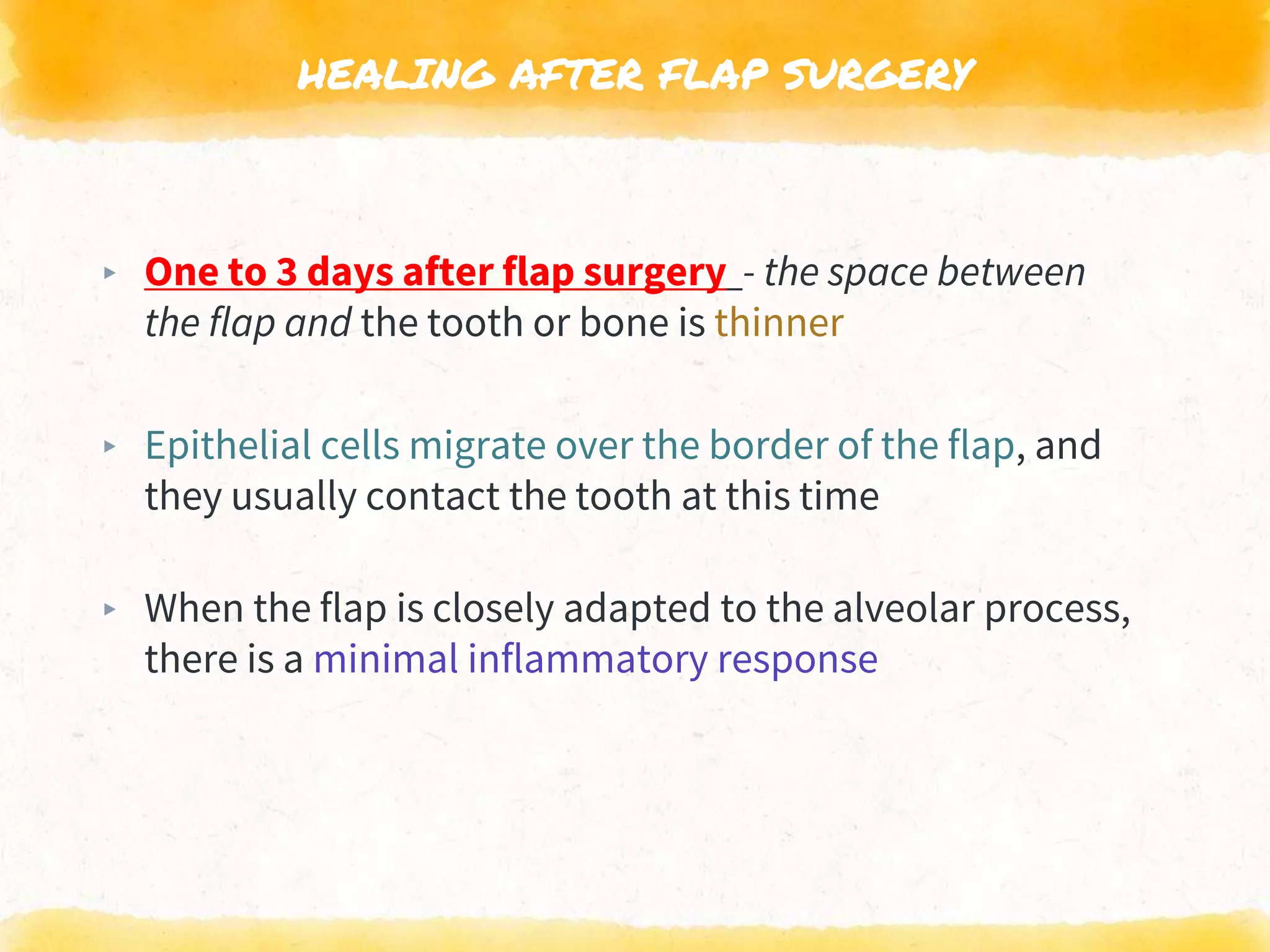 HEALING AFTER FLAP SURGERY

▸ One to 3 days after flap surgery - the space between the flap and the tooth or bone is thinner

▸ Epithelial cells migrate over the border of the flap, and they usually contact the tooth at this time

▸ When the flap is closely adapted to the alveolar process, there is a minimal inflammatory response